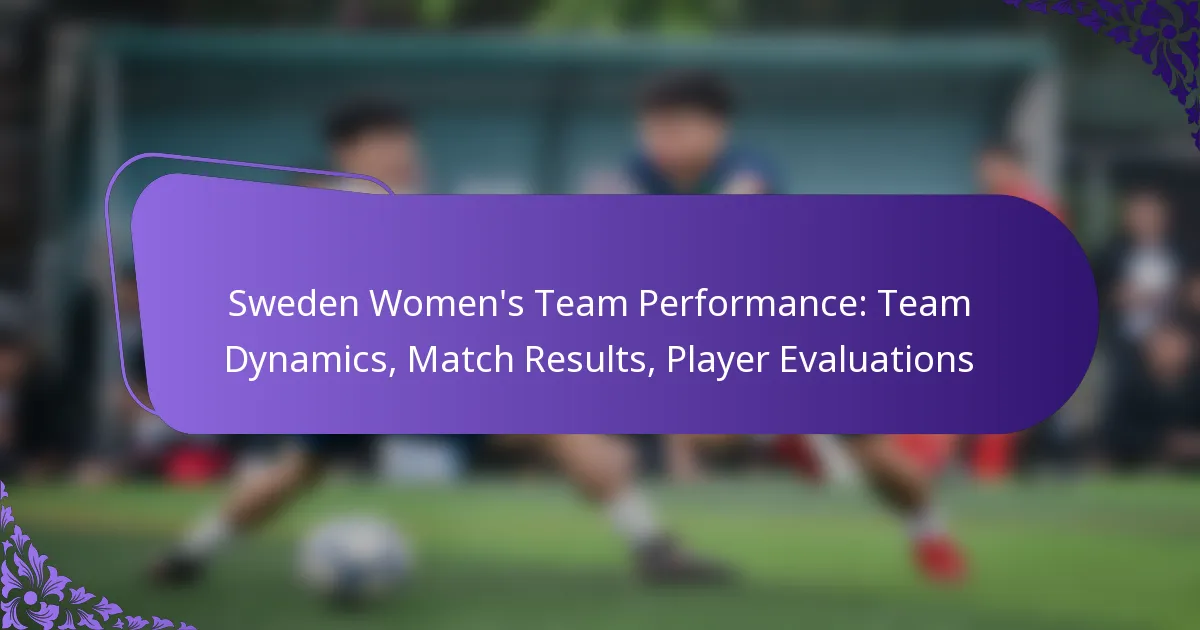 Sweden Women's Team Performance: Team Dynamics, Match Results, Player Evaluations